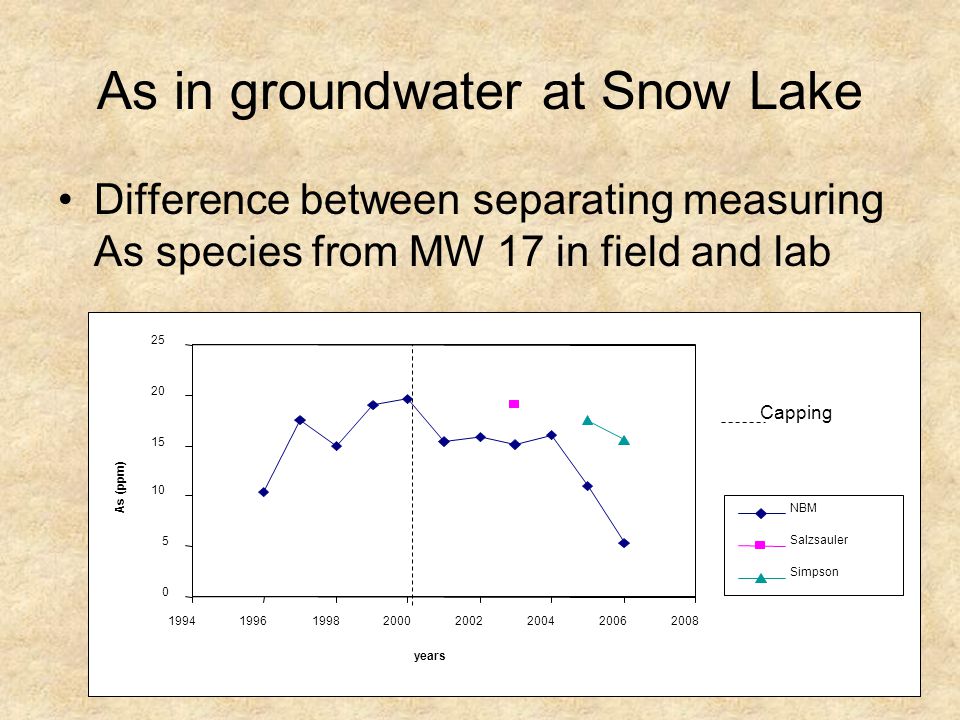 As in groundwater at Snow Lake

• Difference between separating measuring As species from MW 17 in field and lab

25
20
15
10
5
0
As (ppm)
1994 1996 1998 2000 2002 2004 2006 2008
years

Capping

NBM
Salzsauler
Simpson